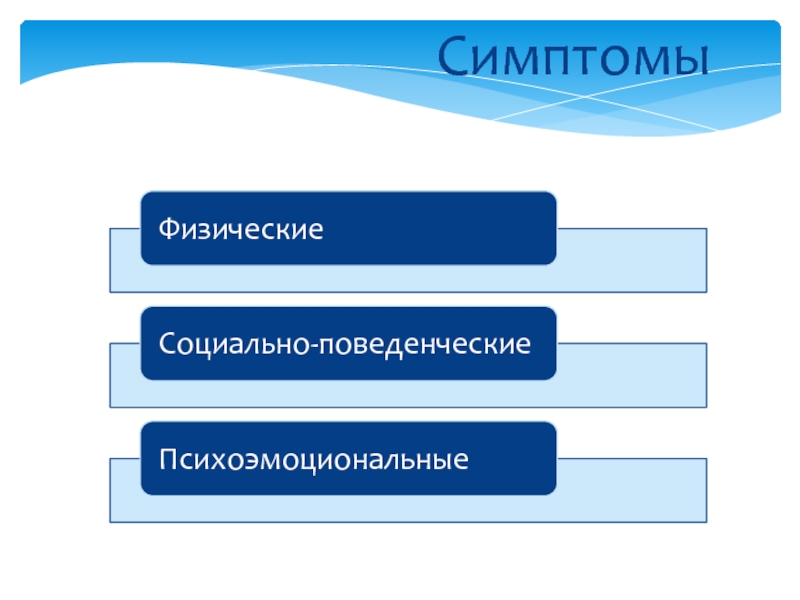 Симптомы

Физические

Социально-поведенческие

Психоэмоциональные